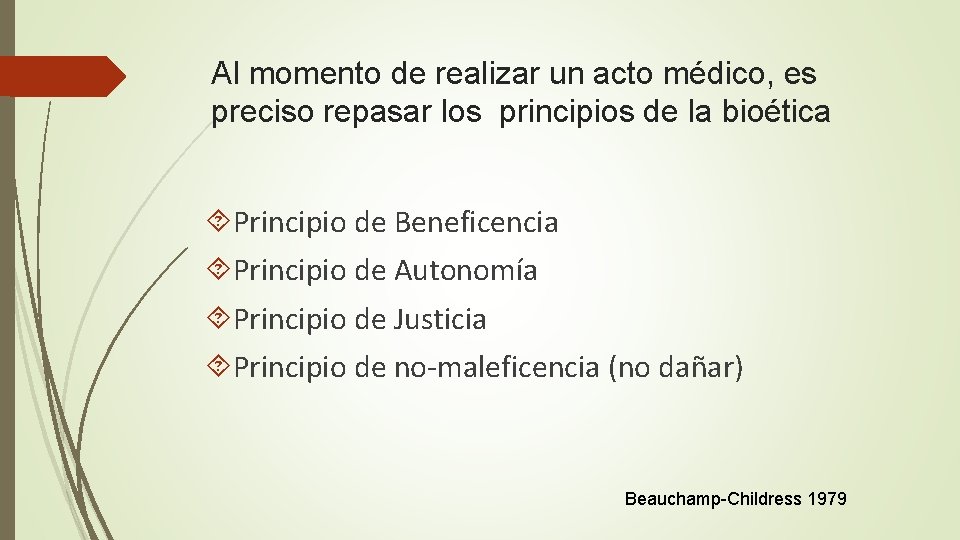 Al momento de realizar un acto médico, es preciso repasar los principios de la bioética

Principio de Beneficencia

Principio de Autonomía

Principio de Justicia

Principio de no-maleficencia (no dañar)

Beauchamp-Childress 1979